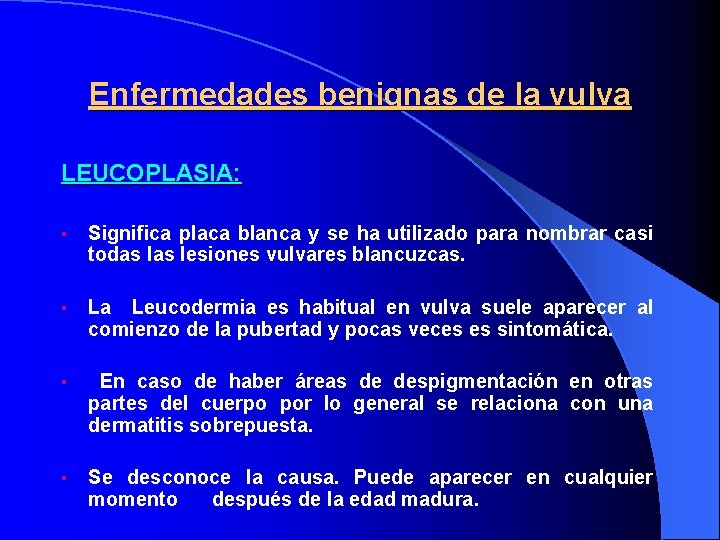 Enfermedades benignas de la vulva

LEUCOPLASIA:

• Significa placa blanca y se ha utilizado para nombrar casi todas las lesiones vulvares blancuzcas.

• La Leucodermia es habitual en vulva suele aparecer al comienzo de la pubertad y pocas veces es sintomática.

• En caso de haber áreas de despigmentación en otras partes del cuerpo por lo general se relaciona con una dermatitis sobrepuesta.

• Se desconoce la causa. Puede aparecer en cualquier momento después de la edad madura.